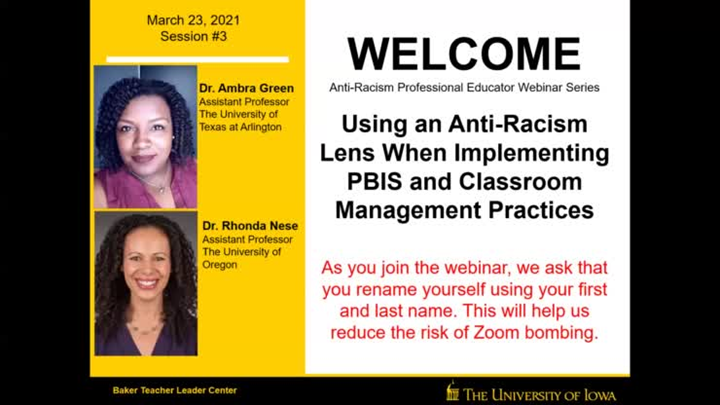 March 23, 2021
Session #3

Dr. Ambra Green
Assistant Professor
The University of Texas at Arlington

Dr. Rhonda Nese
Assistant Professor
The University of Oregon

WELCOME

Anti-Racism Professional Educator Webinar Series

Using an Anti-Racism Lens When Implementing PBIS and Classroom Management Practices

As you join the webinar, we ask that you rename yourself using your first and last name. This will help us reduce the risk of Zoom bombing.

Baker Teacher Leader Center

THE UNIVERSITY OF IOWA